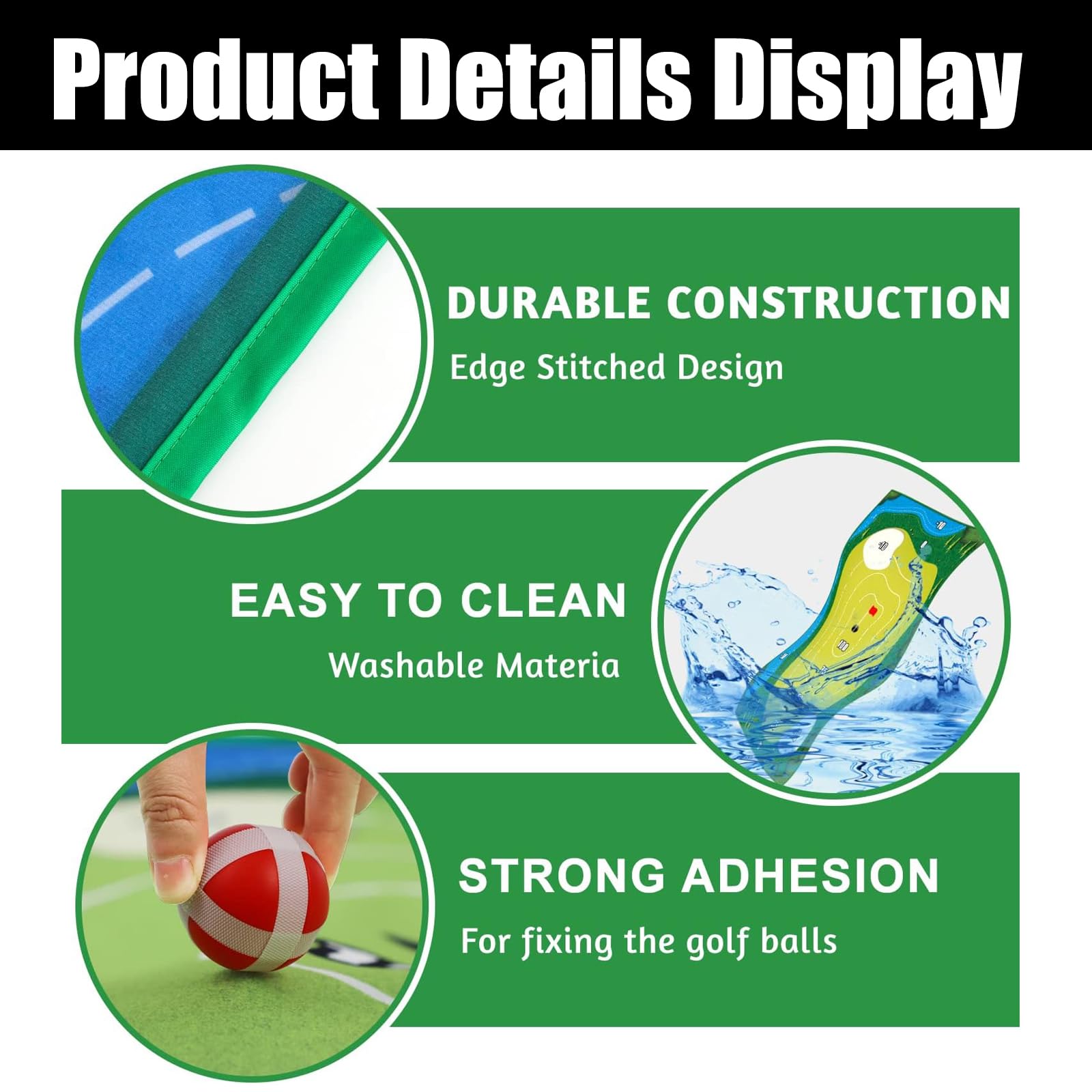 Product Details Display

DURABLE CONSTRUCTION
Edge Stitched Design

EASY TO CLEAN
Washable Materia

STRONG ADHESION
For fixing the golf balls